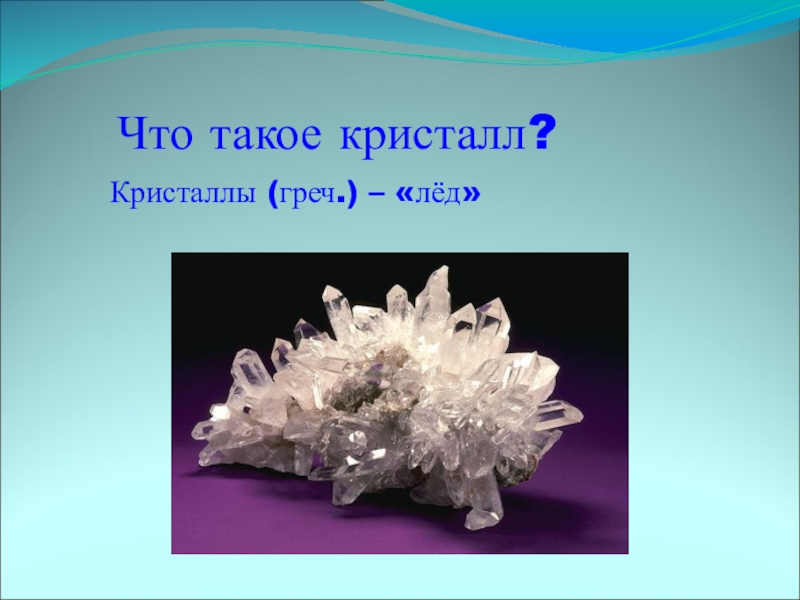 Что такое кристалл?

Кристаллы (греч.) – «лёд»